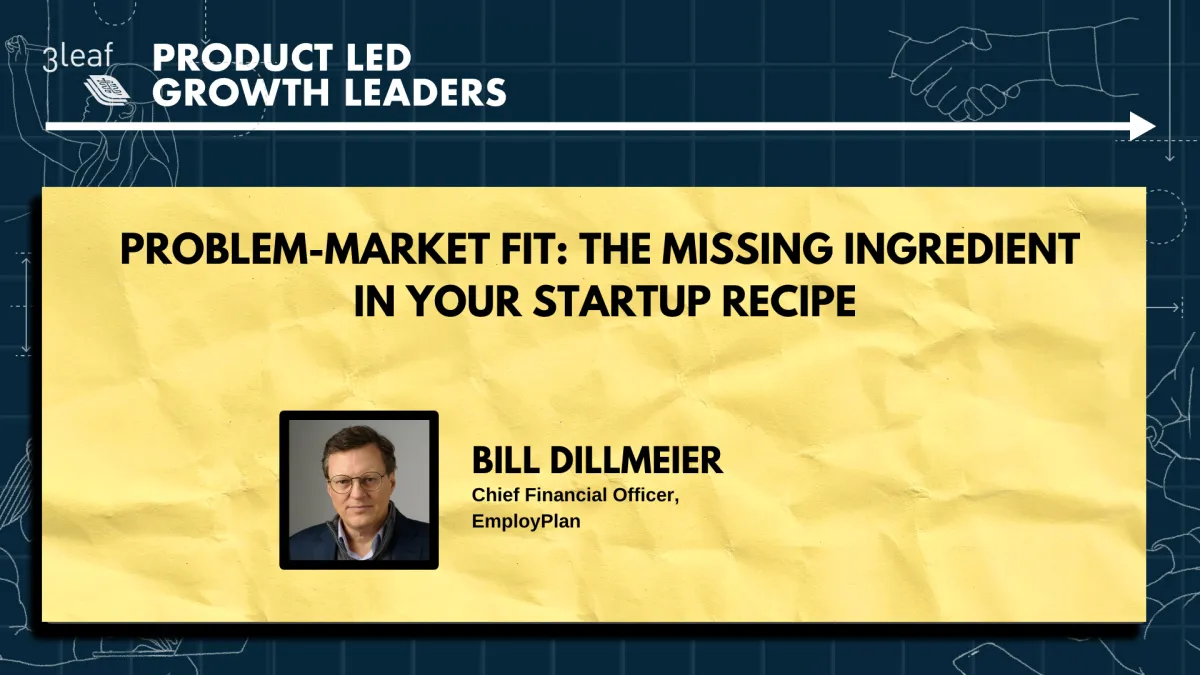 3leaf

PRODUCT LED GROWTH LEADERS

PROBLEM-MARKET FIT: THE MISSING INGREDIENT IN YOUR STARTUP RECIPE

BILL DILLMEIER
Chief Financial Officer, EmployPlan